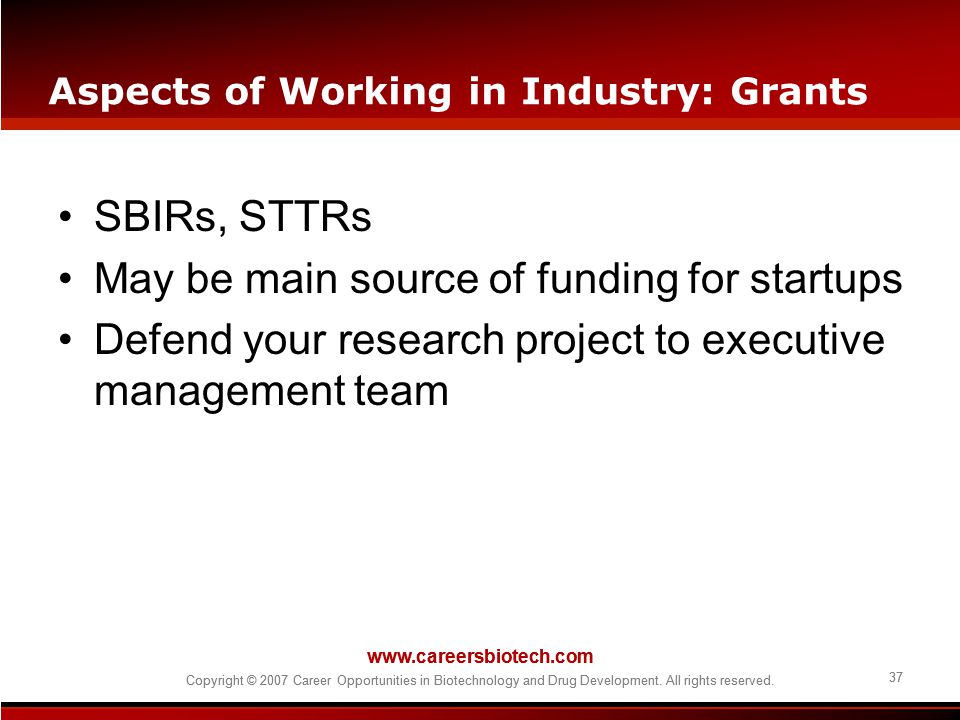 Aspects of Working in Industry: Grants

• SBIRs, STTRs
• May be main source of funding for startups
• Defend your research project to executive management team

www.careersbiotech.com
Copyright © 2007 Career Opportunities in Biotechnology and Drug Development. All rights reserved.
37